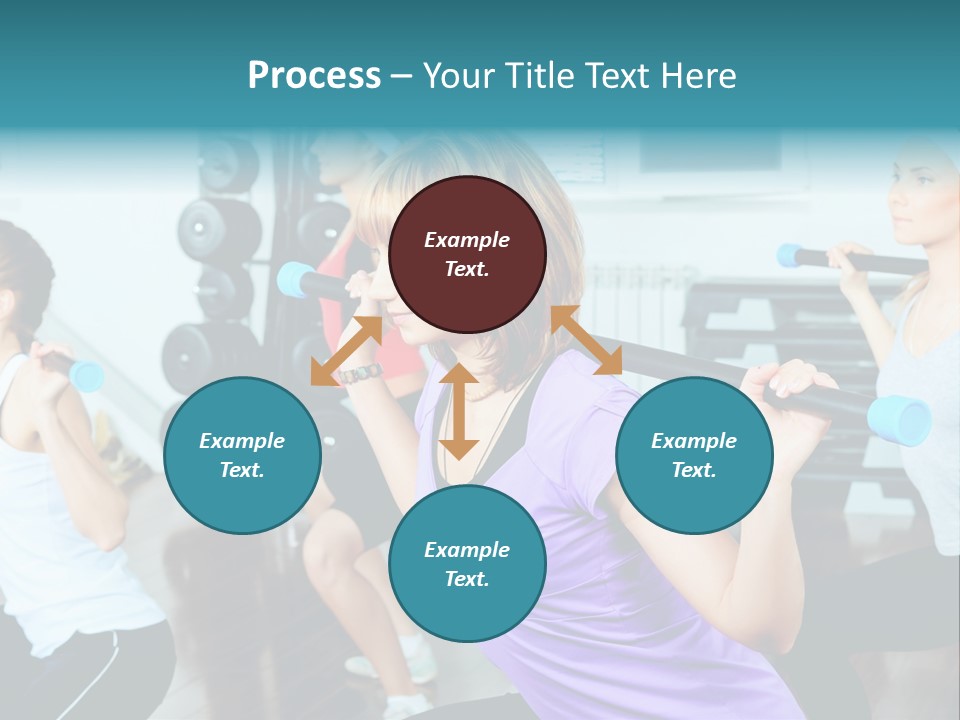 Process – Your Title Text Here

Example Text.

Example Text.

Example Text.

Example Text.